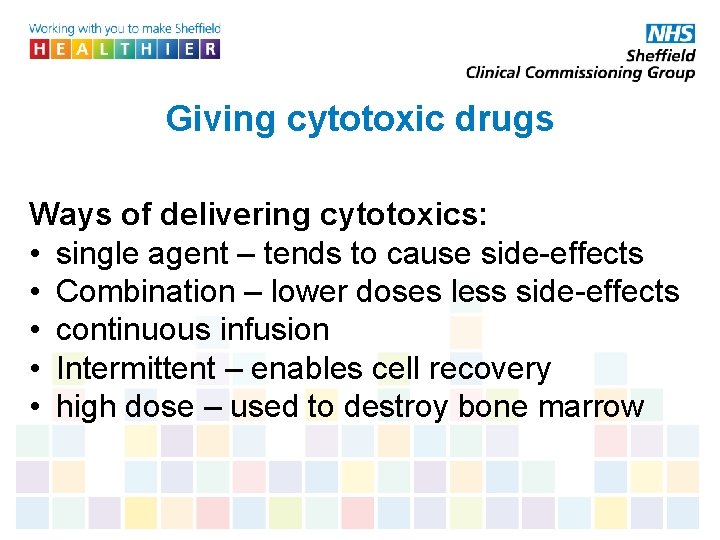 Working with you to make Sheffield
HEALTHIER

NHS
Sheffield
Clinical Commissioning Group

Giving cytotoxic drugs

Ways of delivering cytotoxics:
• single agent – tends to cause side-effects
• Combination – lower doses less side-effects
• continuous infusion
• Intermittent – enables cell recovery
• high dose – used to destroy bone marrow